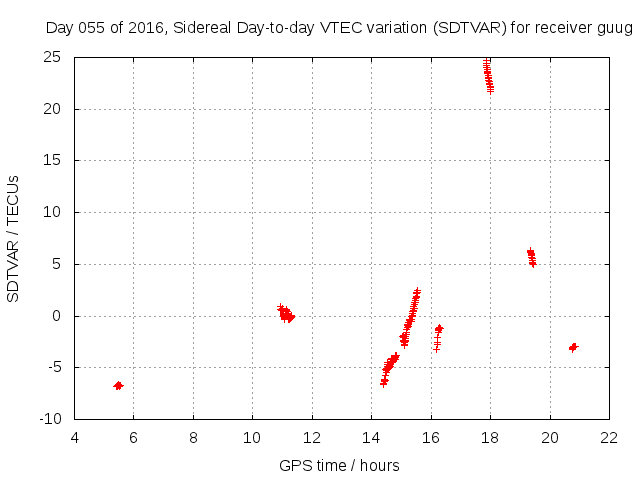 Day 055 of 2016, Sidereal Day-to-day VTEC variation (SDTVAR) for receiver guug

SDTVAR / TECUs

25
20
15
10
5
0
-5
-10

4 6 8 10 12 14 16 18 20 22

GPS time / hours